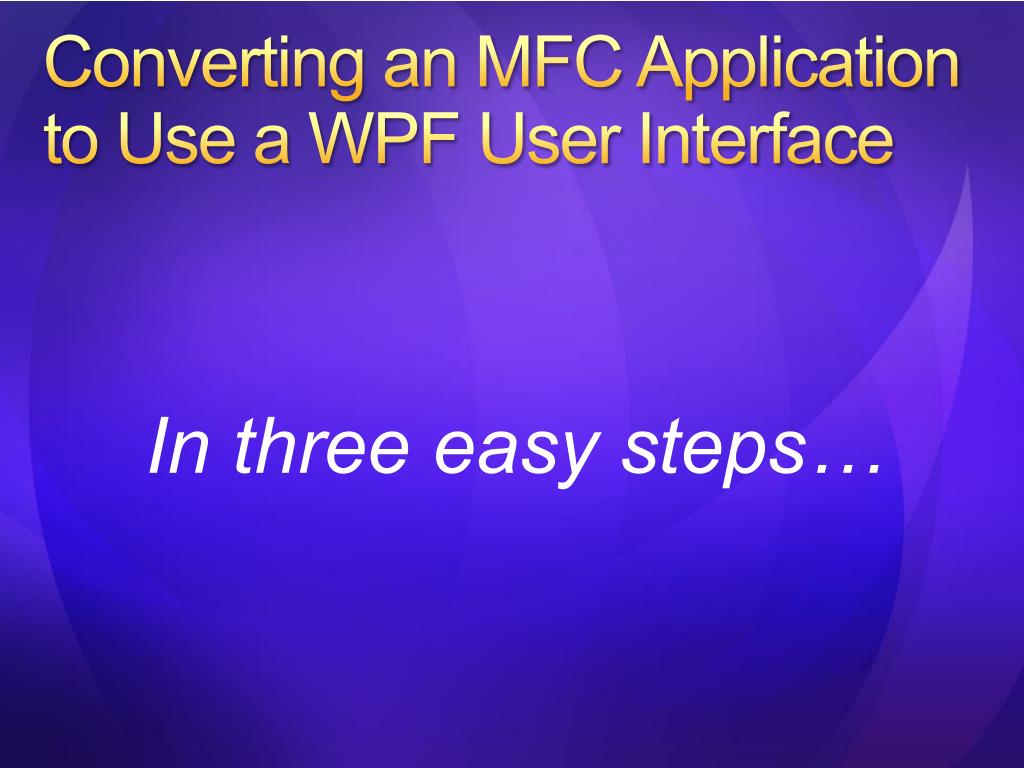 Converting an MFC Application to Use a WPF User Interface

In three easy steps…